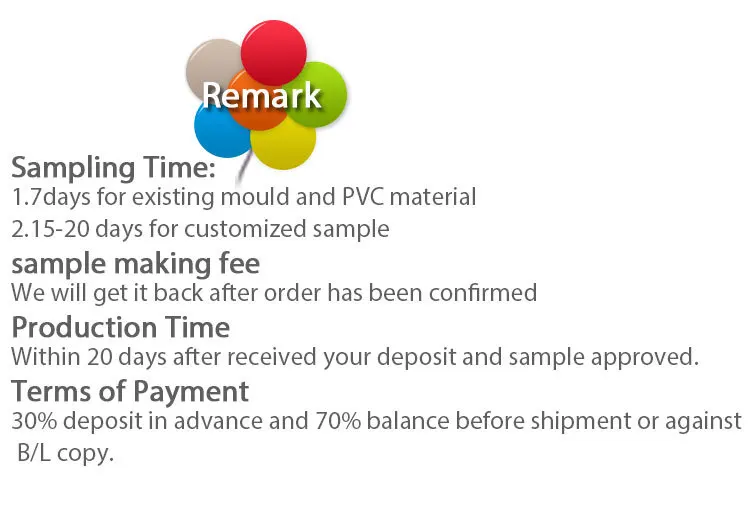 Remark

Sampling Time:
1.7days for existing mould and PVC material
2.15-20 days for customized sample

sample making fee
We will get it back after order has been confirmed

Production Time
Within 20 days after received your deposit and sample approved.

Terms of Payment
30% deposit in advance and 70% balance before shipment or against B/L copy.